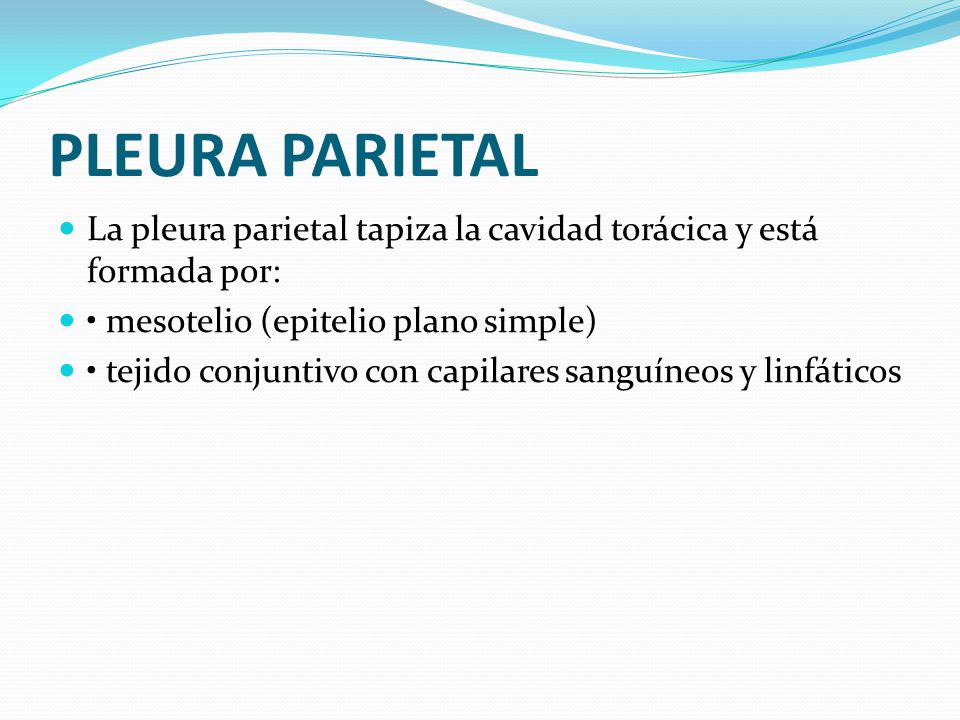 PLEURA PARIETAL

La pleura parietal tapiza la cavidad torácica y está formada por:

• mesotelio (epitelio plano simple)

• tejido conjuntivo con capilares sanguíneos y linfáticos